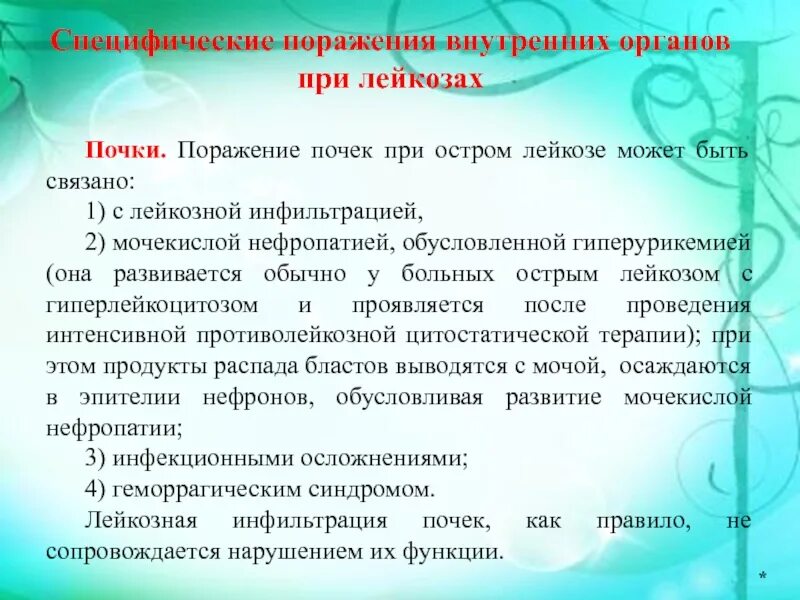 Специфические поражения внутренних органов при лейкозах

Почки. Поражение почек при остром лейкозе может быть связано:

1) с лейкозной инфильтрацией,

2) мочекислой нефропатией, обусловленной гиперурикемией (она развивается обычно у больных острым лейкозом с гиперлейкоцитозом и проявляется после проведения интенсивной противолейкозной цитостатической терапии); при этом продукты распада бластов выводятся с мочой, осаждаются в эпителии нефронов, обусловливая развитие мочекислой нефропатии;

3) инфекционными осложнениями;

4) геморрагическим синдромом.

Лейкозная инфильтрация почек, как правило, не сопровождается нарушением их функции.

*